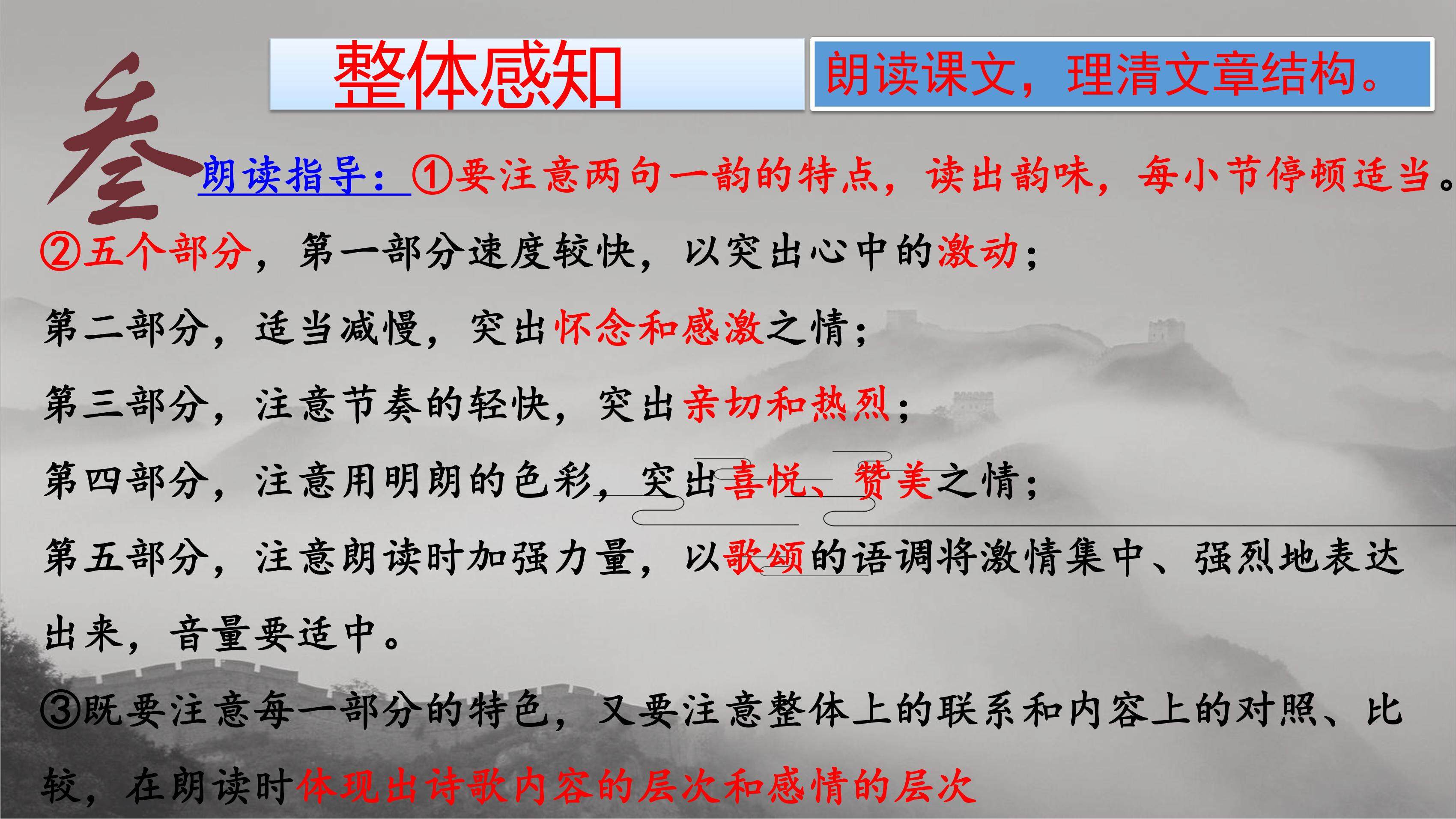 叁

整体感知

朗读课文，理清文章结构。

朗读指导：①要注意两句一韵的特点，读出韵味，每小节停顿适当。

②五个部分，第一部分速度较快，以突出心中的激动；

第二部分，适当减慢，突出怀念和感激之情；

第三部分，注意节奏的轻快，突出亲切和热烈；

第四部分，注意用明朗的色彩，突出喜悦、赞美之情；

第五部分，注意朗读时加强力量，以歌颂的语调将激情集中、强烈地表达出来，音量要适中。

③既要注意每一部分的特色，又要注意整体上的联系和内容上的对照、比较，在朗读时体现出诗歌内容的层次和感情的层次